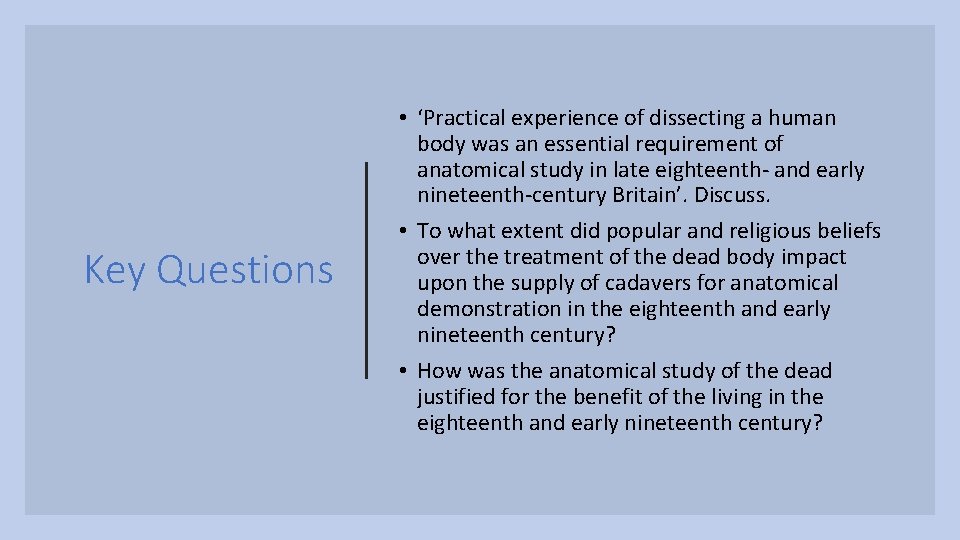 Key Questions

• ‘Practical experience of dissecting a human body was an essential requirement of anatomical study in late eighteenth- and early nineteenth-century Britain’. Discuss.

• To what extent did popular and religious beliefs over the treatment of the dead body impact upon the supply of cadavers for anatomical demonstration in the eighteenth and early nineteenth century?

• How was the anatomical study of the dead justified for the benefit of the living in the eighteenth and early nineteenth century?